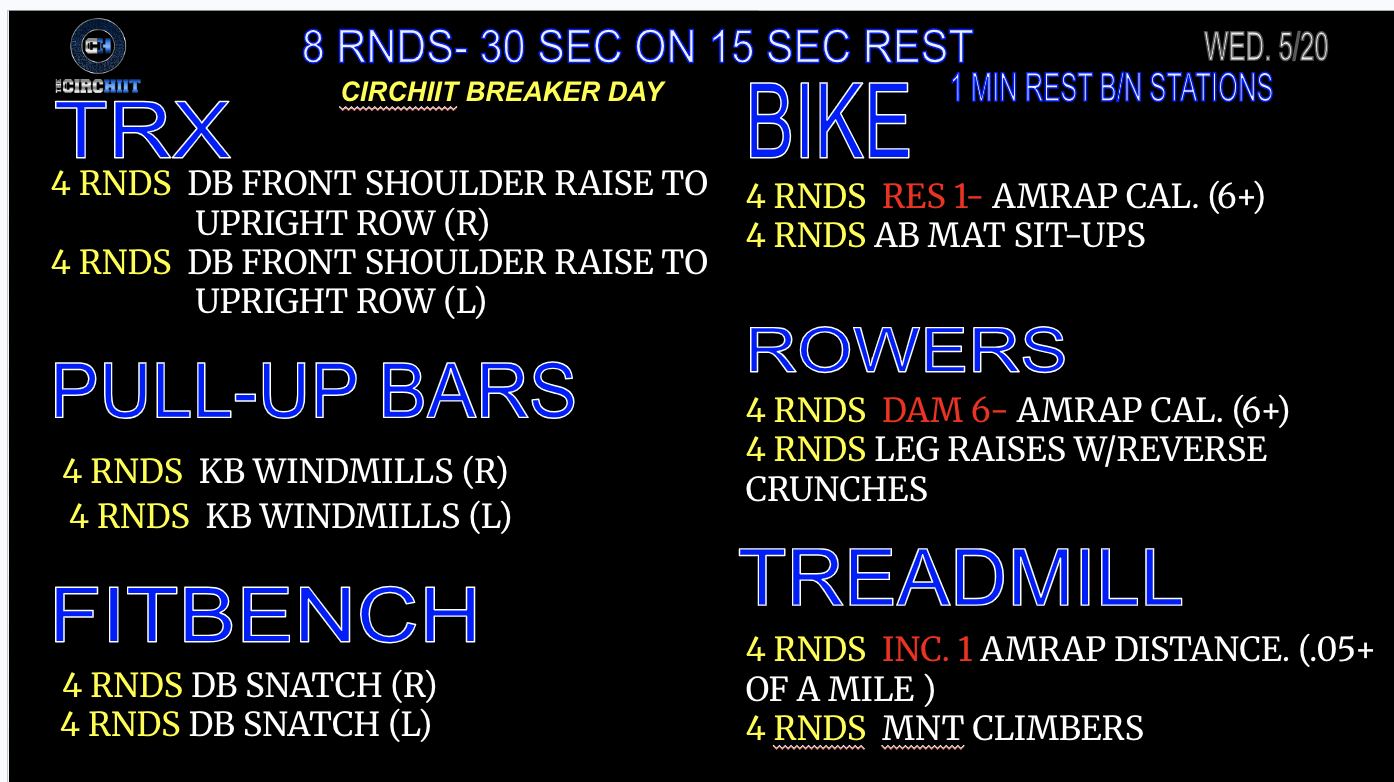 CH
THE CIRCHIIT

8 RNDS- 30 SEC ON 15 SEC REST

WED. 5/20

CIRCHIIT BREAKER DAY

1 MIN REST B/N STATIONS

TRX

4 RNDS DB FRONT SHOULDER RAISE TO UPRIGHT ROW (R)
4 RNDS DB FRONT SHOULDER RAISE TO UPRIGHT ROW (L)

PULL-UP BARS

4 RNDS KB WINDMILLS (R)
4 RNDS KB WINDMILLS (L)

FITBENCH

4 RNDS DB SNATCH (R)
4 RNDS DB SNATCH (L)

BIKE

4 RNDS RES 1- AMRAP CAL. (6+)
4 RNDS AB MAT SIT-UPS

ROWERS

4 RNDS DAM 6- AMRAP CAL. (6+)
4 RNDS LEG RAISES W/REVERSE CRUNCHES

TREADMILL

4 RNDS INC. 1 AMRAP DISTANCE. (.05+ OF A MILE )
4 RNDS MNT CLIMBERS